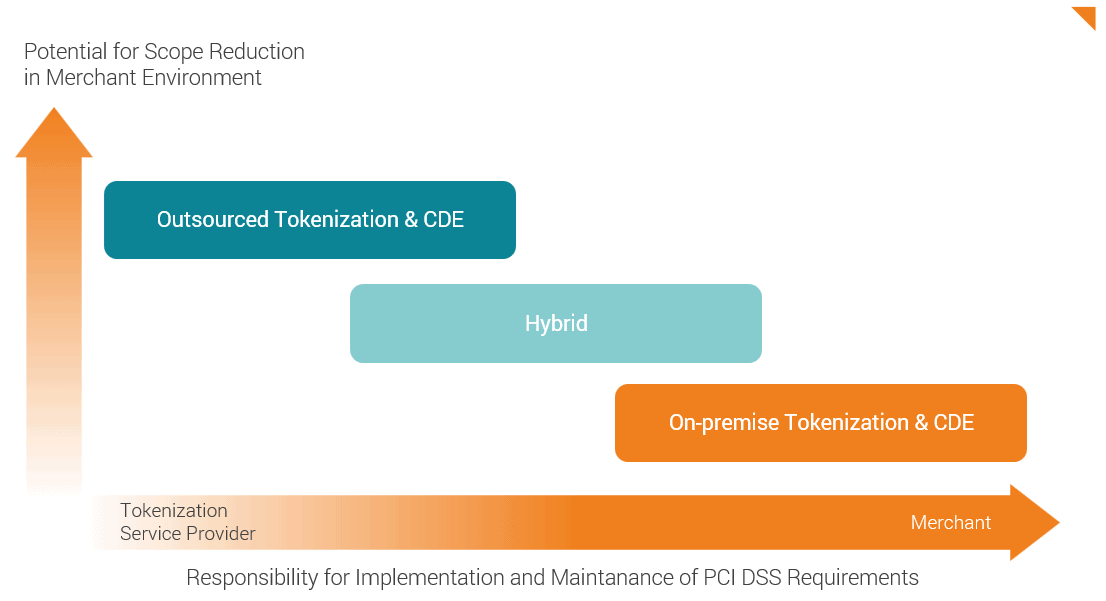 Potential for Scope Reduction
in Merchant Environment

Outsourced Tokenization & CDE

Hybrid

On-premise Tokenization & CDE

Tokenization
Service Provider

Merchant

Responsibility for Implementation and Maintanance of PCI DSS Requirements